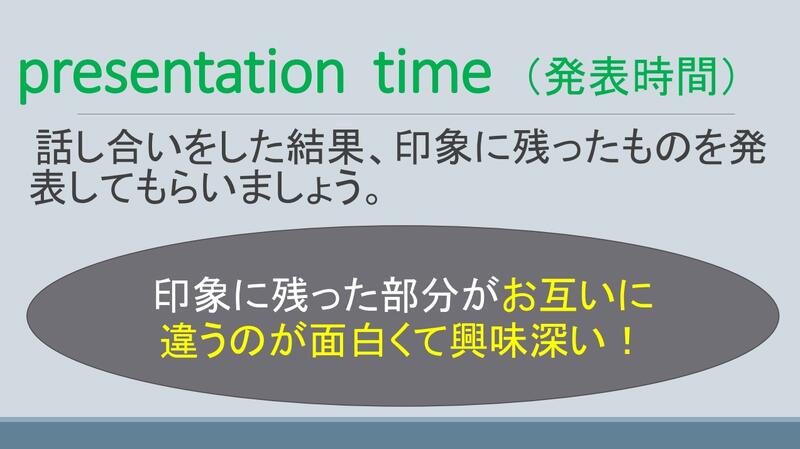 presentation time （発表時間）

話し合いをした結果、印象に残ったものを発表してもらいましょう。

印象に残った部分がお互いに違うのが面白くて興味深い！